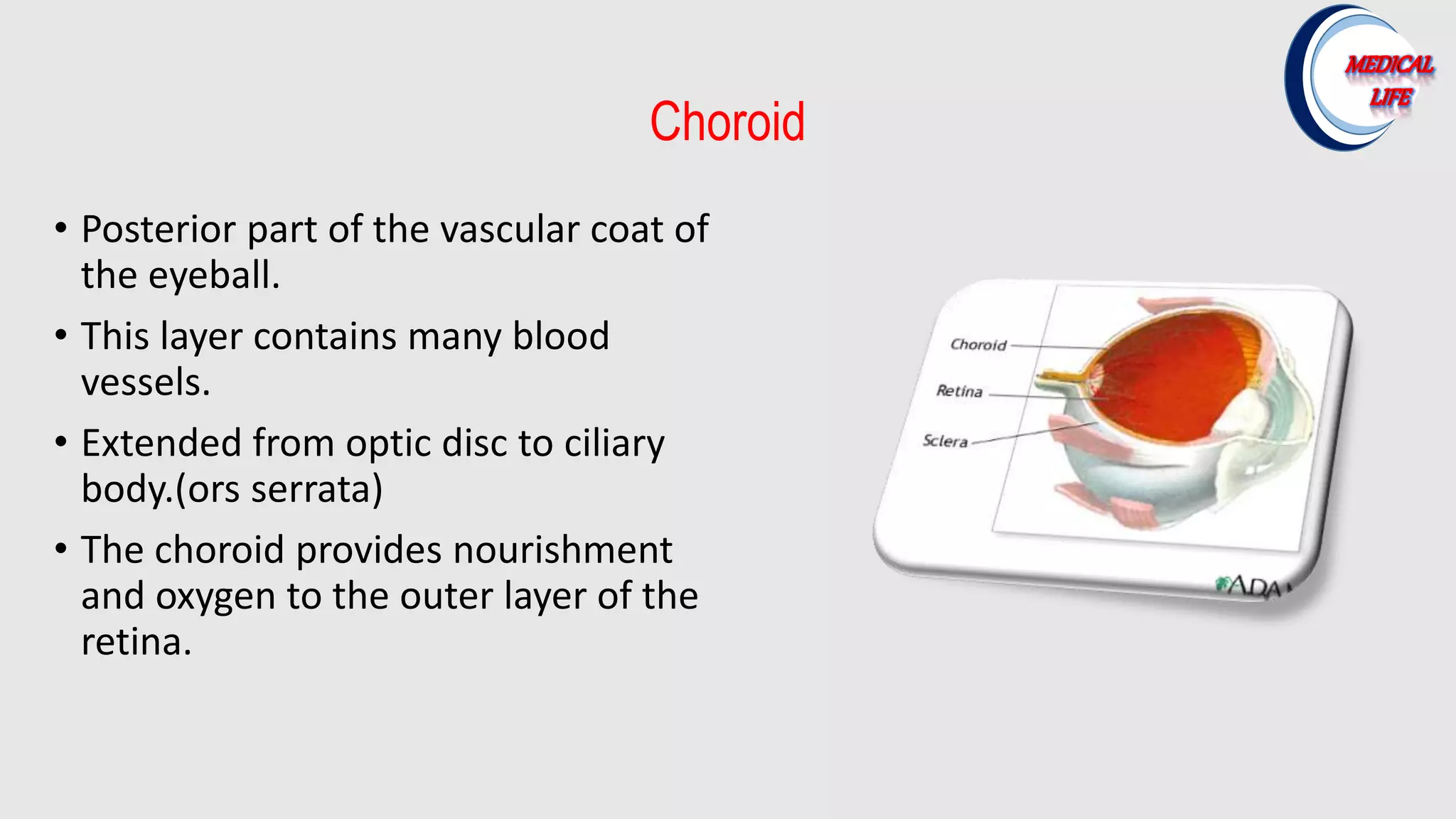 MEDICAL LIFE

Choroid

• Posterior part of the vascular coat of the eyeball.

• This layer contains many blood vessels.

• Extended from optic disc to ciliary body.(ors serrata)

• The choroid provides nourishment and oxygen to the outer layer of the retina.

Choroid

Retina

Sclera

ADA